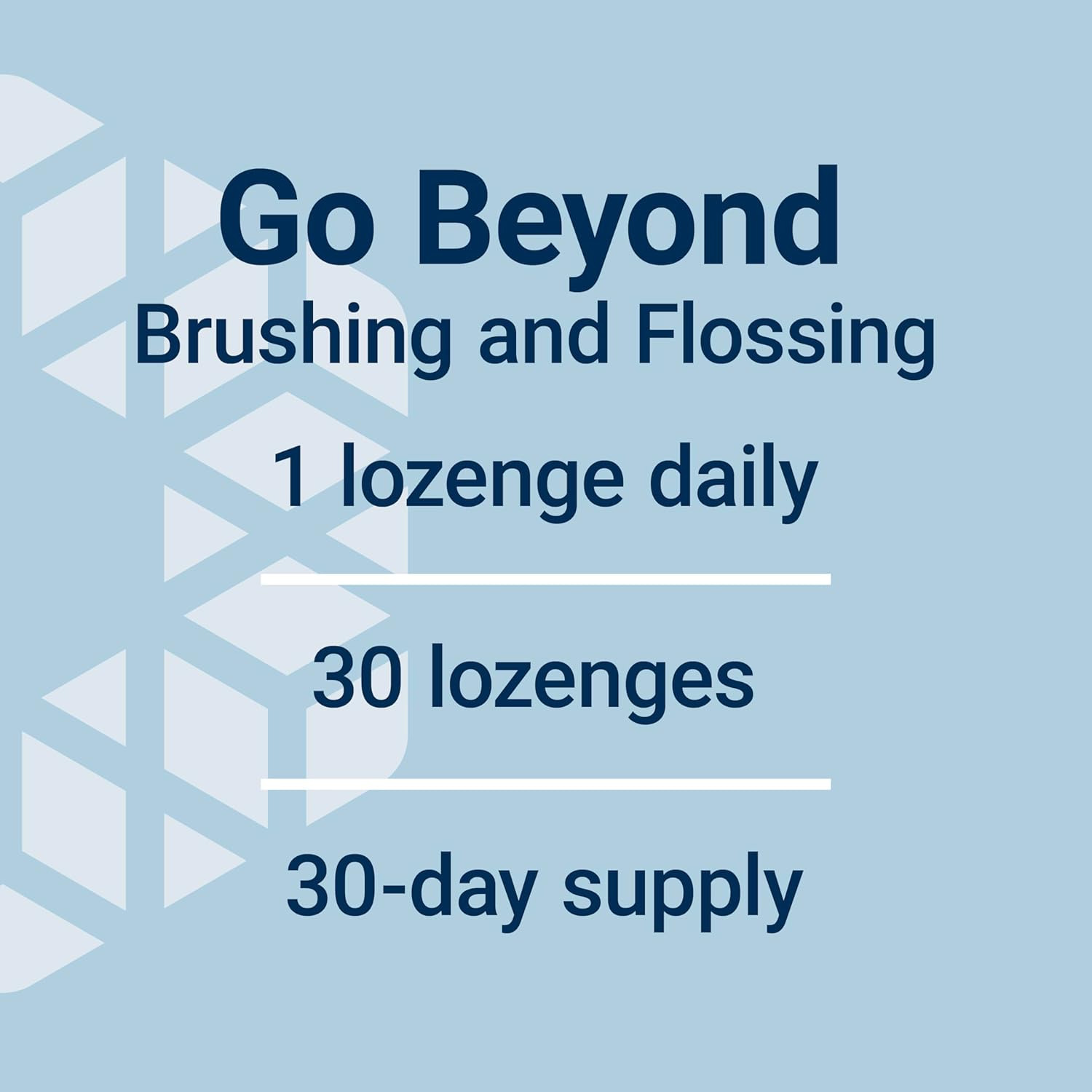 Go Beyond
Brushing and Flossing

1 lozenge daily

30 lozenges

30-day supply